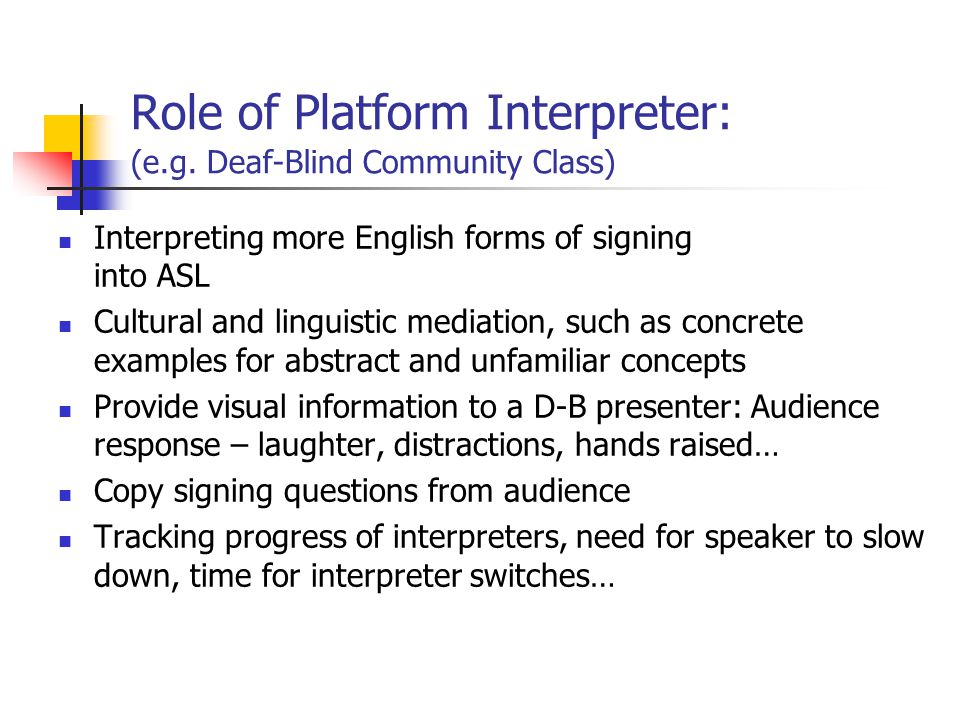 Role of Platform Interpreter:
(e.g. Deaf-Blind Community Class)

- Interpreting more English forms of signing into ASL
- Cultural and linguistic mediation, such as concrete examples for abstract and unfamiliar concepts
- Provide visual information to a D-B presenter: Audience response – laughter, distractions, hands raised…
- Copy signing questions from audience
- Tracking progress of interpreters, need for speaker to slow down, time for interpreter switches…